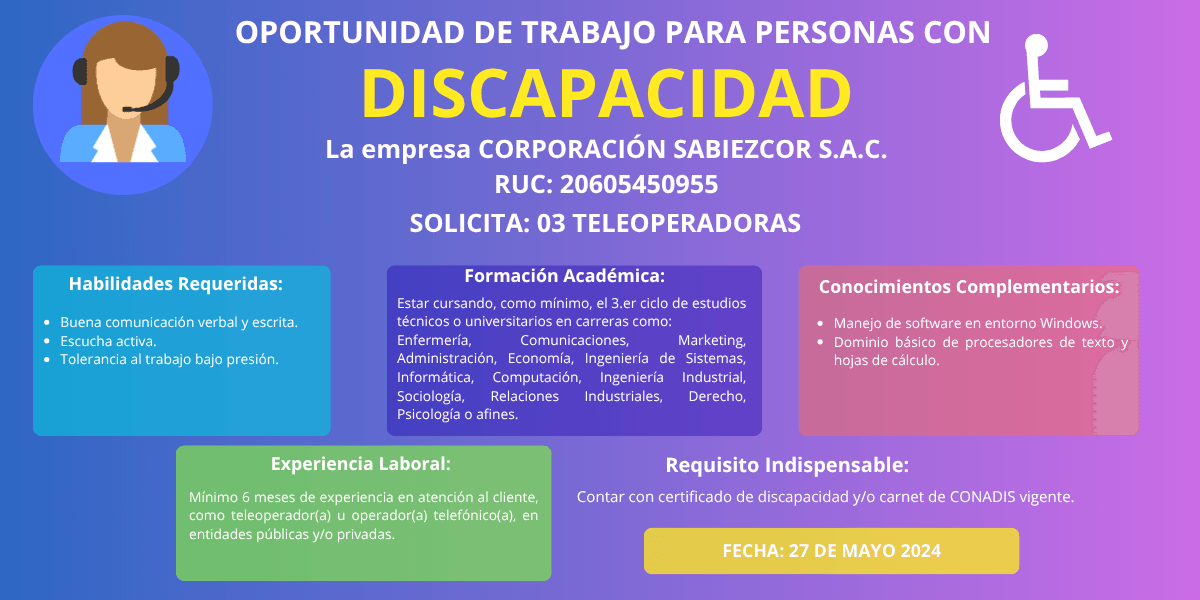 OPORTUNIDAD DE TRABAJO PARA PERSONAS CON

DISCAPACIDAD

La empresa CORPORACIÓN SABIEZCOR S.A.C.

RUC: 20605450955

SOLICITA: 03 TELEOPERADORAS

Habilidades Requeridas:

- Buena comunicación verbal y escrita.
- Escucha activa.
- Tolerancia al trabajo bajo presión.

Formación Académica:

Estar cursando, como mínimo, el 3.er ciclo de estudios técnicos o universitarios en carreras como: Enfermería, Comunicaciones, Marketing, Administración, Economía, Ingeniería de Sistemas, Informática, Computación, Ingeniería Industrial, Sociología, Relaciones Industriales, Derecho, Psicología o afines.

Conocimientos Complementarios:

- Manejo de software en entorno Windows.
- Dominio básico de procesadores de texto y hojas de cálculo.

Experiencia Laboral:

Mínimo 6 meses de experiencia en atención al cliente, como teleoperador(a) u operador(a) telefónico(a), en entidades públicas y/o privadas.

Requisito Indispensable:

Contar con certificado de discapacidad y/o carnet de CONADIS vigente.

FECHA: 27 DE MAYO 2024